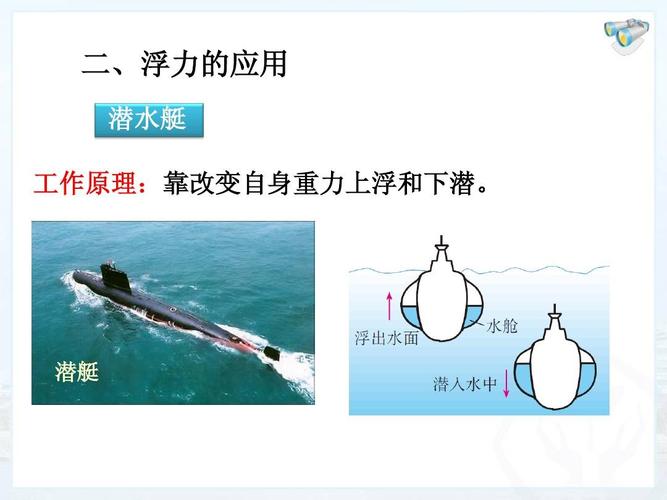 二、浮力的应用

潜水艇

工作原理：靠改变自身重力上浮和下潜。

潜艇

浮出水面

水舱

潜入水中